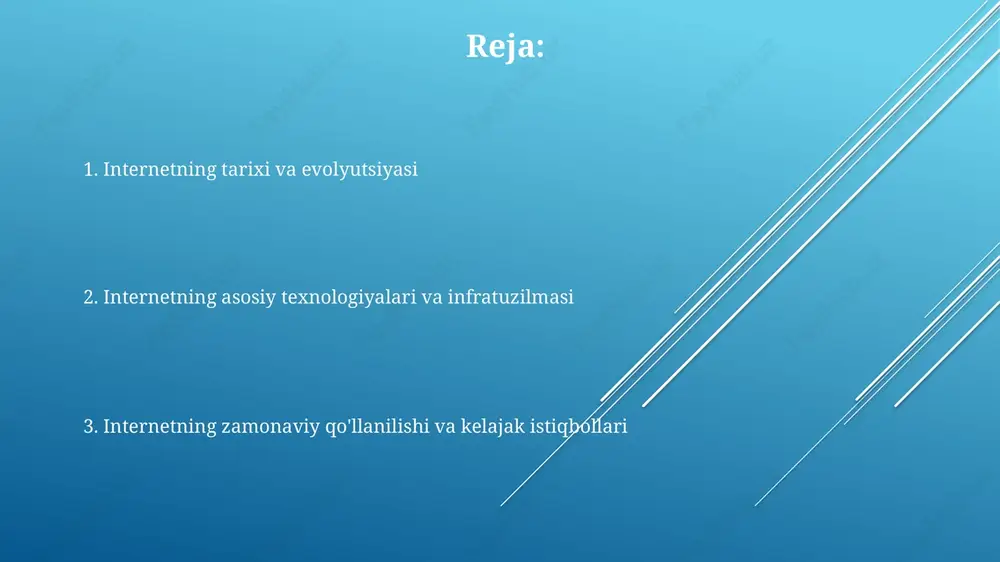 Reja:

1. Internetning tarixi va evolyutsiyasi

2. Internetning asosiy texnologiyalari va infratuzilmasi

3. Internetning zamonaviy qo'llanilishi va kelajak istiqbollari